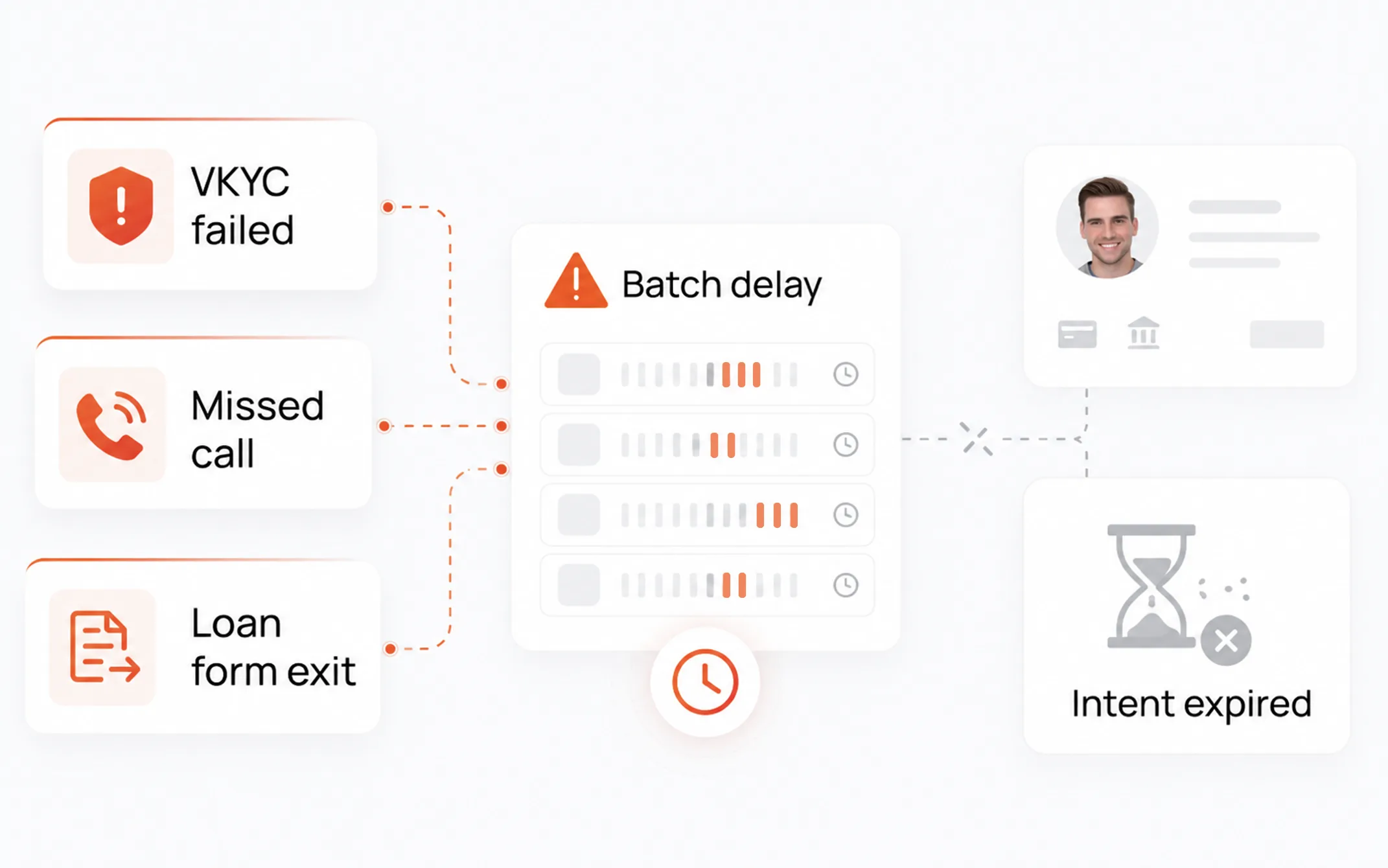 VKYC failed

Missed call

Loan form exit

Batch delay

Intent expired